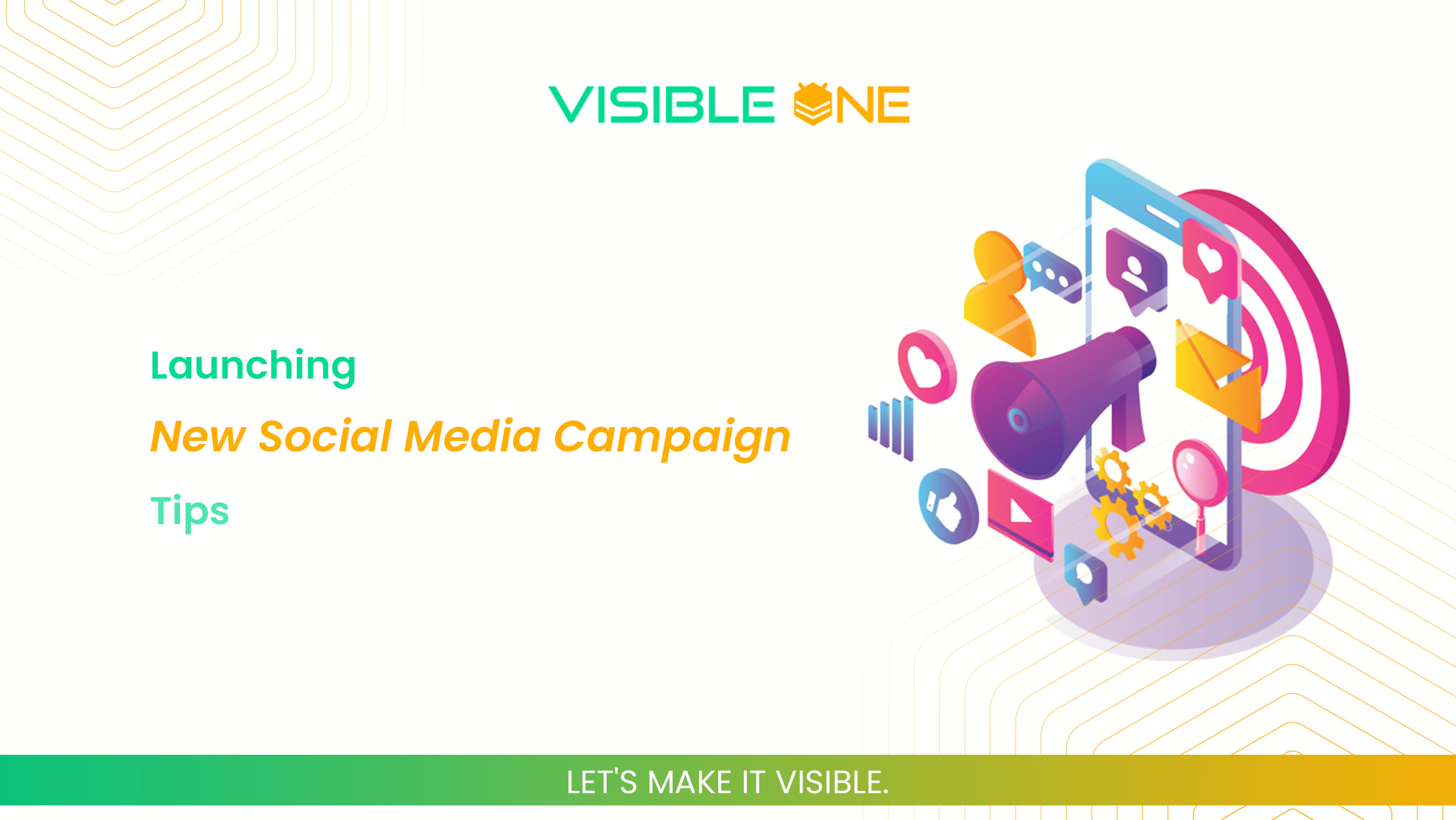 VISIBLE ONE

Launching

New Social Media Campaign

Tips

LET'S MAKE IT VISIBLE.